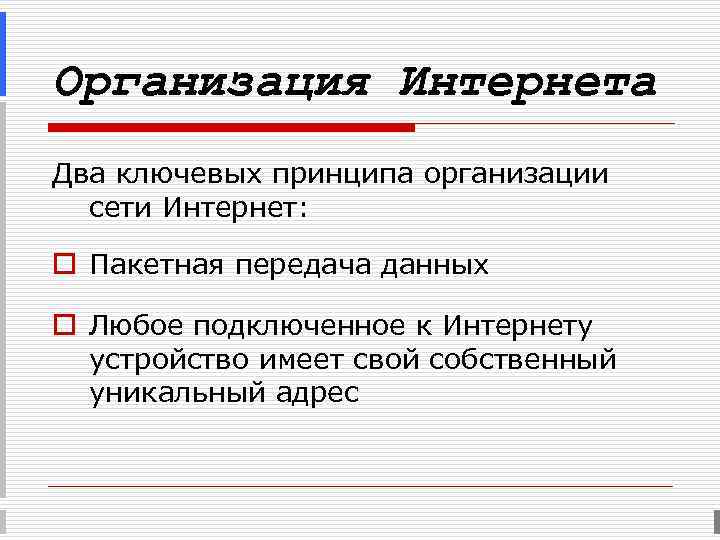 Организация Интернета

Два ключевых принципа организации сети Интернет:

Пакетная передача данных

Любое подключенное к Интернету устройство имеет свой собственный уникальный адрес